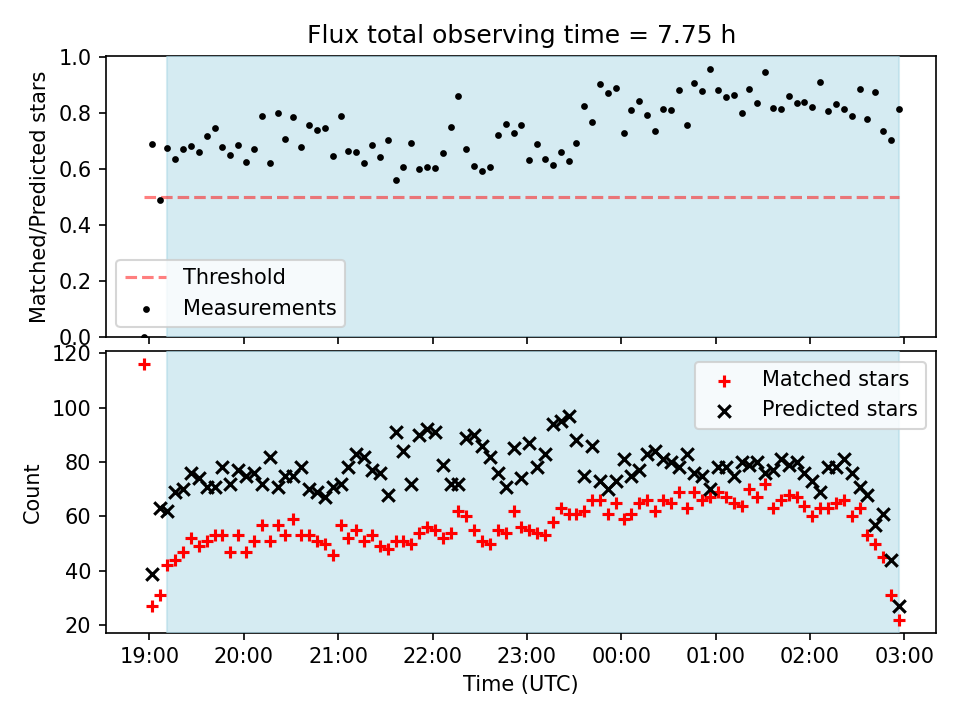 Flux total observing time = 7.75 h

Matched/Predicted stars

1.0
0.8
0.6
0.4
0.2
0.0

Threshold
Measurements

Count

120
100
80
60
40
20

Matched stars
Predicted stars

19:00
20:00
21:00
22:00
23:00
00:00
01:00
02:00
03:00

Time (UTC)